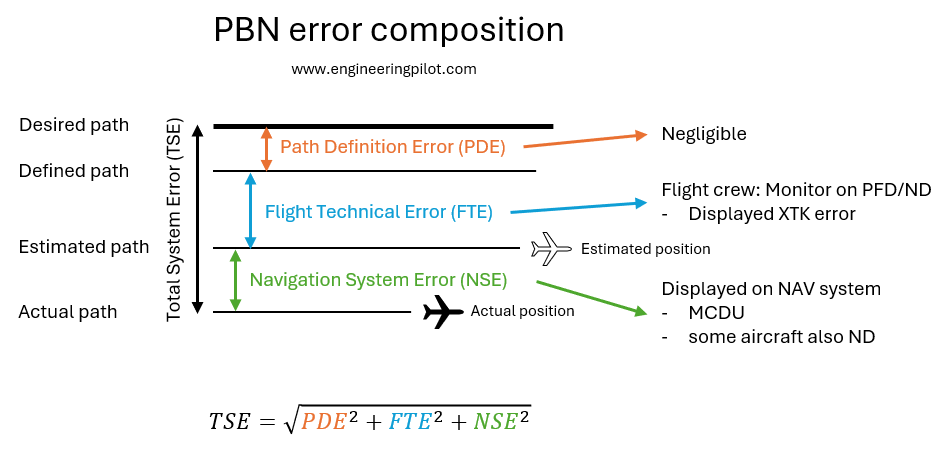 PBN error composition

www.engineeringpilot.com

Desired path

Defined path

Estimated path

Actual path

Total System Error (TSE)

Path Definition Error (PDE)

Flight Technical Error (FTE)

Navigation System Error (NSE)

Estimated position

Actual position

Negligible

Flight crew: Monitor on PFD/ND
- Displayed XTK error

Displayed on NAV system
- MCDU
- some aircraft also ND

$TSE = \sqrt{PDE^2 + FTE^2 + NSE^2}$